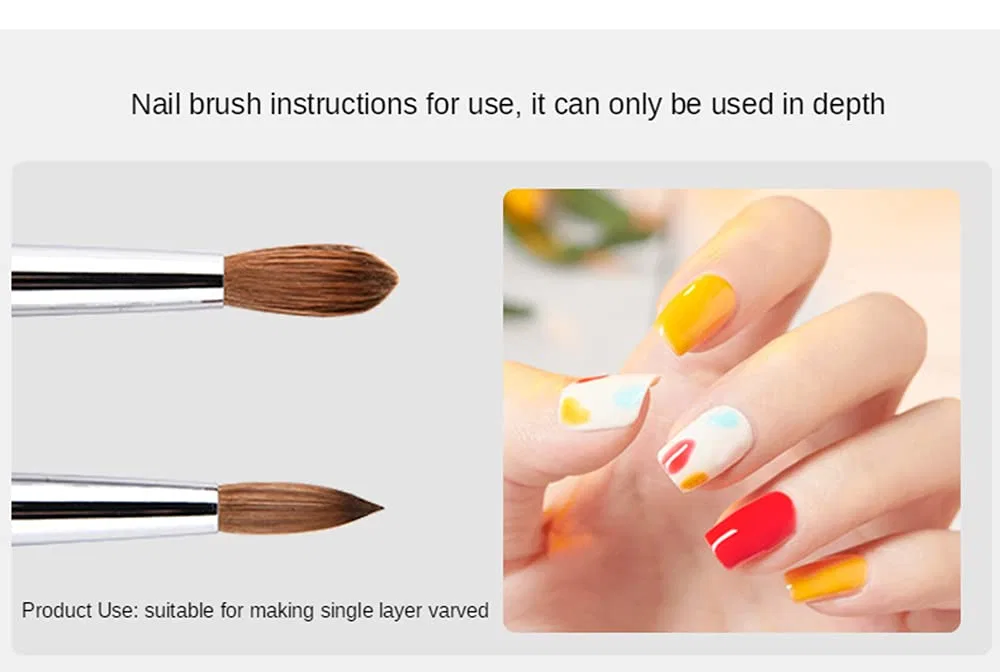 Nail brush instructions for use, it can only be used in depth

Product Use: suitable for making single layer varved